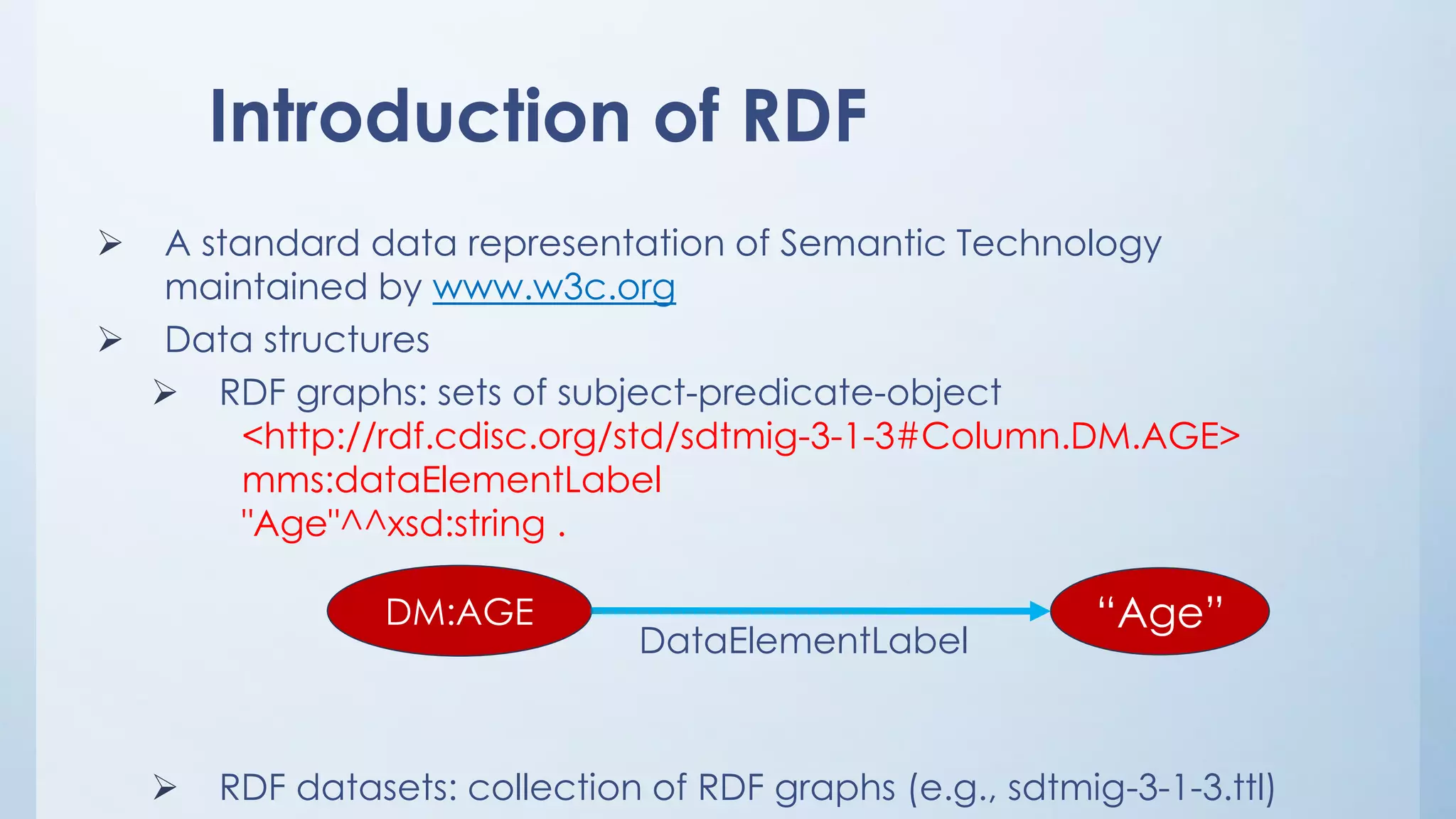 Introduction of RDF

➢ A standard data representation of Semantic Technology maintained by www.w3c.org

➢ Data structures

➢ RDF graphs: sets of subject-predicate-object
<http://rdf.cdisc.org/std/sdtmig-3-1-3#Column.DM.AGE>
mms:dataElementLabel
"Age"^^xsd:string .

DM:AGE

DataElementLabel

“Age”

➢ RDF datasets: collection of RDF graphs (e.g., sdtmig-3-1-3.ttl)